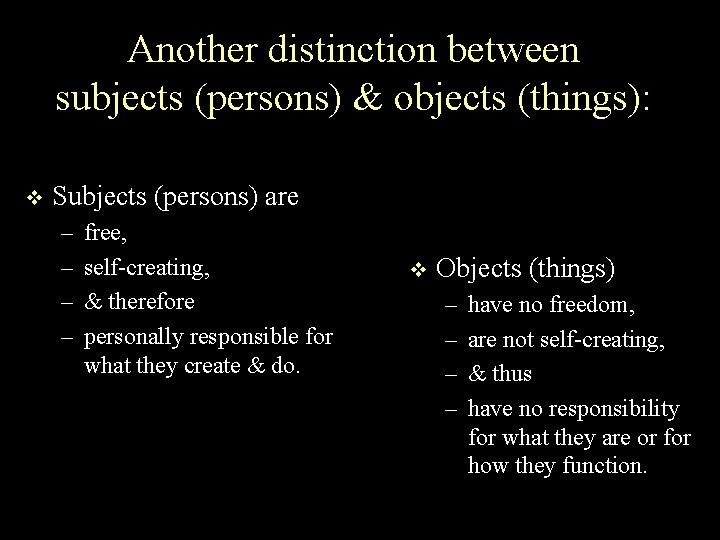 Another distinction between subjects (persons) & objects (things):

❖ Subjects (persons) are
– free,
– self-creating,
– & therefore
– personally responsible for what they create & do.

❖ Objects (things)
– have no freedom,
– are not self-creating,
– & thus
– have no responsibility for what they are or for how they function.